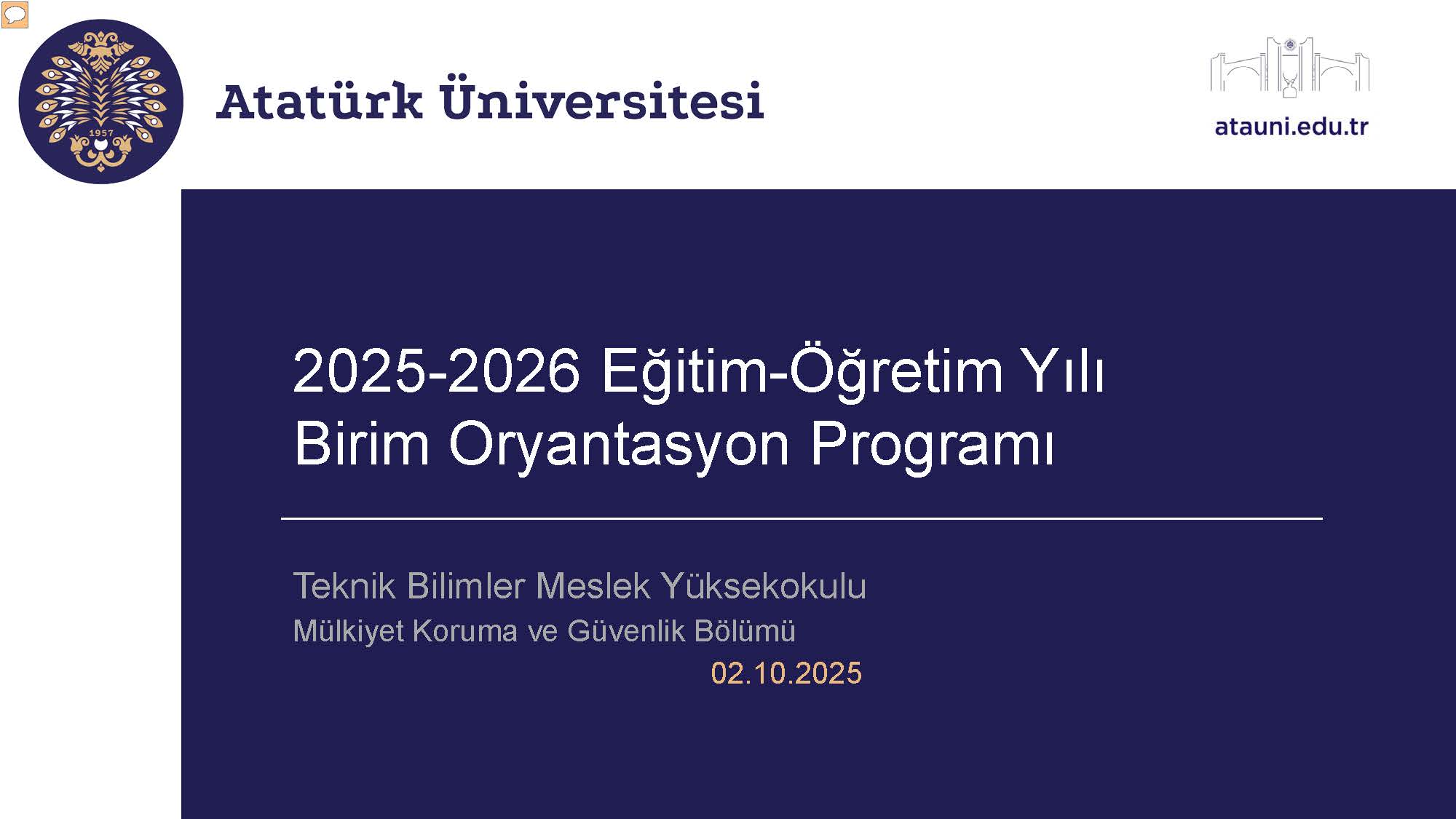 1957

Atatürk Üniversitesi

atauni.edu.tr

2025-2026 Eğitim-Öğretim Yılı
Birim Oryantasyon Programı

Teknik Bilimler Meslek Yüksekokulu
Mülkiyet Koruma ve Güvenlik Bölümü
02.10.2025